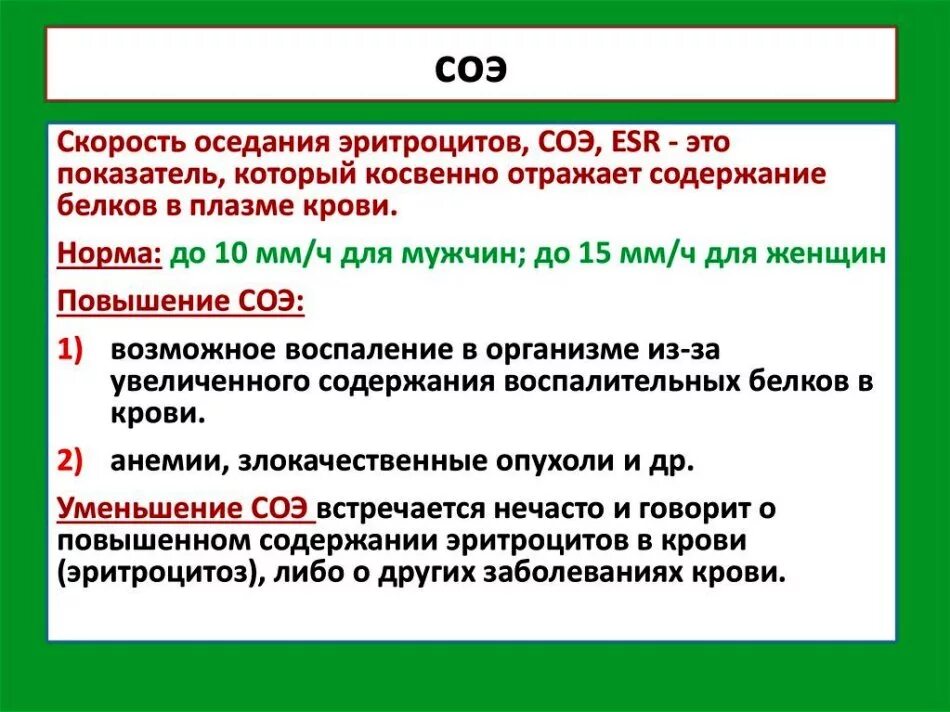 СОЭ

Скорость оседания эритроцитов, СОЭ, ESR - это показатель, который косвенно отражает содержание белков в плазме крови.

Норма: до 10 мм/ч для мужчин; до 15 мм/ч для женщин

Повышение СОЭ:

1) возможное воспаление в организме из-за увеличенного содержания воспалительных белков в крови.

2) анемии, злокачественные опухоли и др.

Уменьшение СОЭ встречается нечасто и говорит о повышенном содержании эритроцитов в крови (эритроцитоз), либо о других заболеваниях крови.